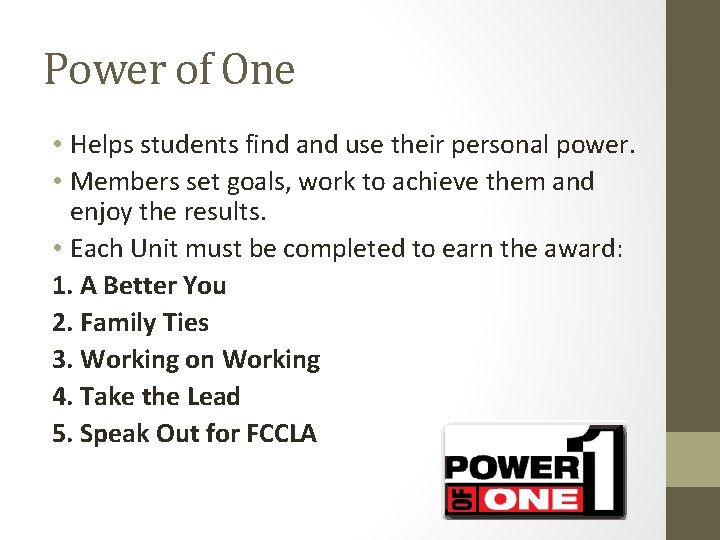 Power of One

• Helps students find and use their personal power.
• Members set goals, work to achieve them and enjoy the results.
• Each Unit must be completed to earn the award:

1. A Better You
2. Family Ties
3. Working on Working
4. Take the Lead
5. Speak Out for FCCLA

POWER OF ONE 1